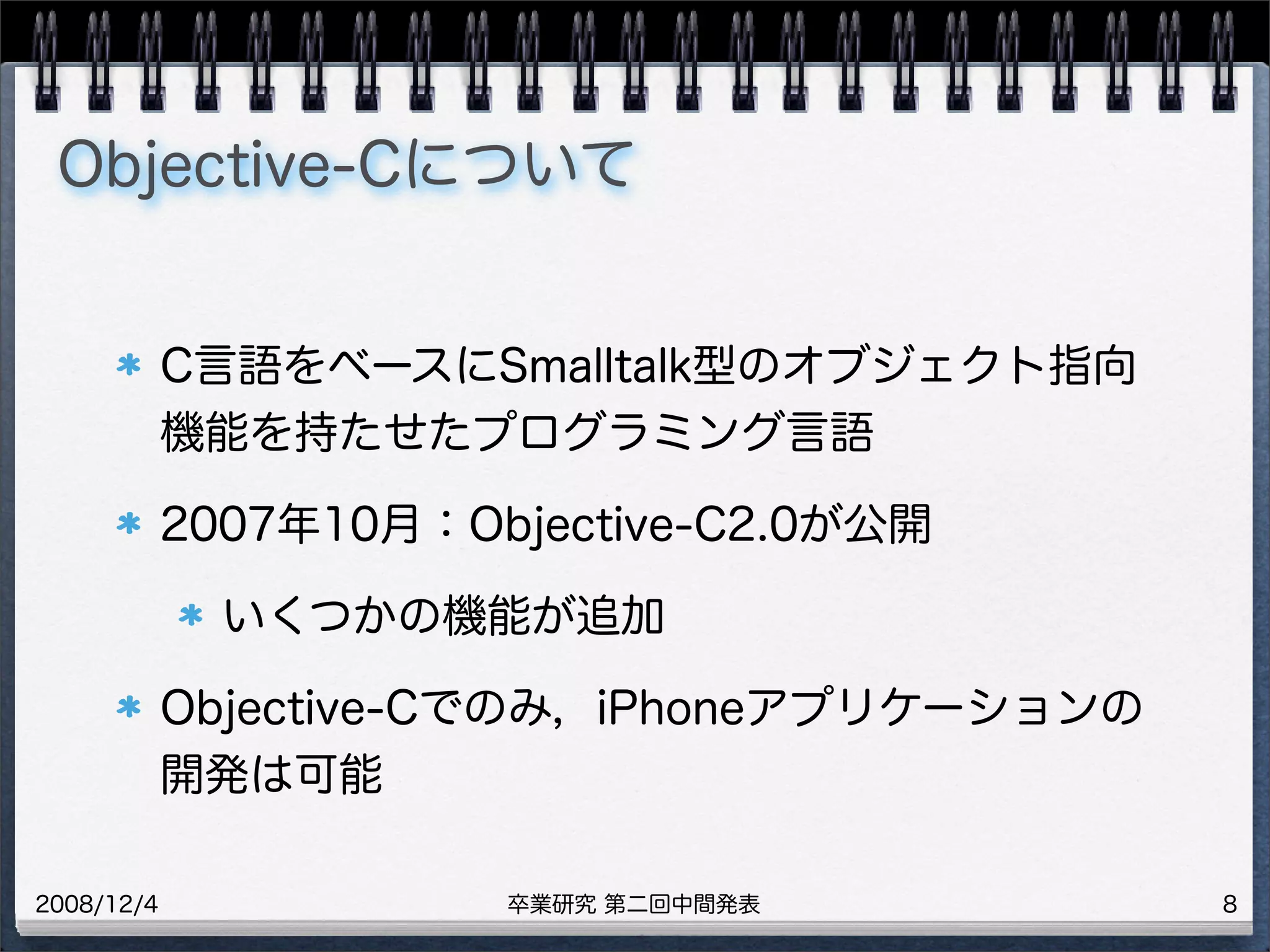 Objective-Cについて

* C言語をベースにSmalltalk型のオブジェクト指向機能を持たせたプログラミング言語

* 2007年10月：Objective-C2.0が公開

  * いくつかの機能が追加

* Objective-Cでのみ，iPhoneアプリケーションの開発は可能

2008/12/4 卒業研究 第二回中間発表 8